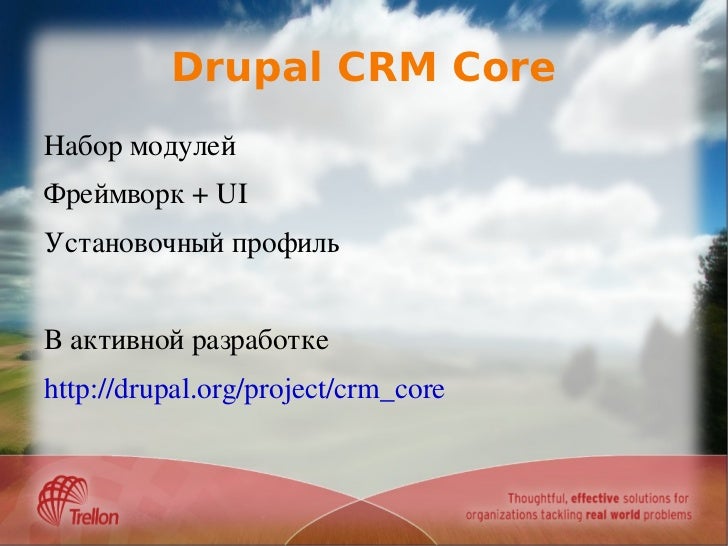 Drupal CRM Core

Набор модулей

Фреймворк + UI

Установочный профиль

В активной разработке

http://drupal.org/project/crm_core

Trellon

Thoughtful, effective solutions for organizations tackling real world problems